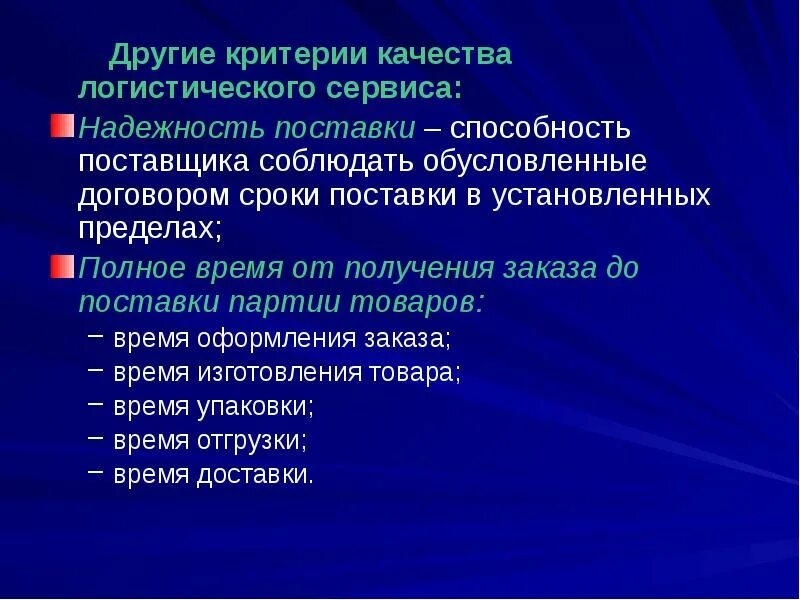 Другие критерии качества логистического сервиса:

Надежность поставки – способность поставщика соблюдать обусловленные договором сроки поставки в установленных пределах;

Полное время от получения заказа до поставки партии товаров:

– время оформления заказа;
– время изготовления товара;
– время упаковки;
– время отгрузки;
– время доставки.